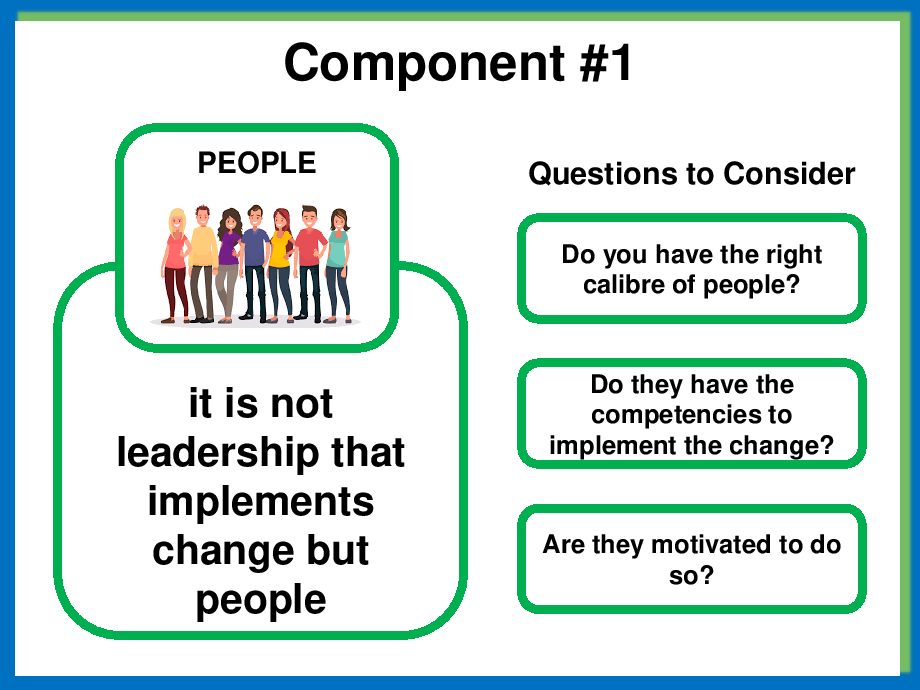 Component #1

PEOPLE

it is not leadership that implements change but people

Questions to Consider

Do you have the right calibre of people?

Do they have the competencies to implement the change?

Are they motivated to do so?